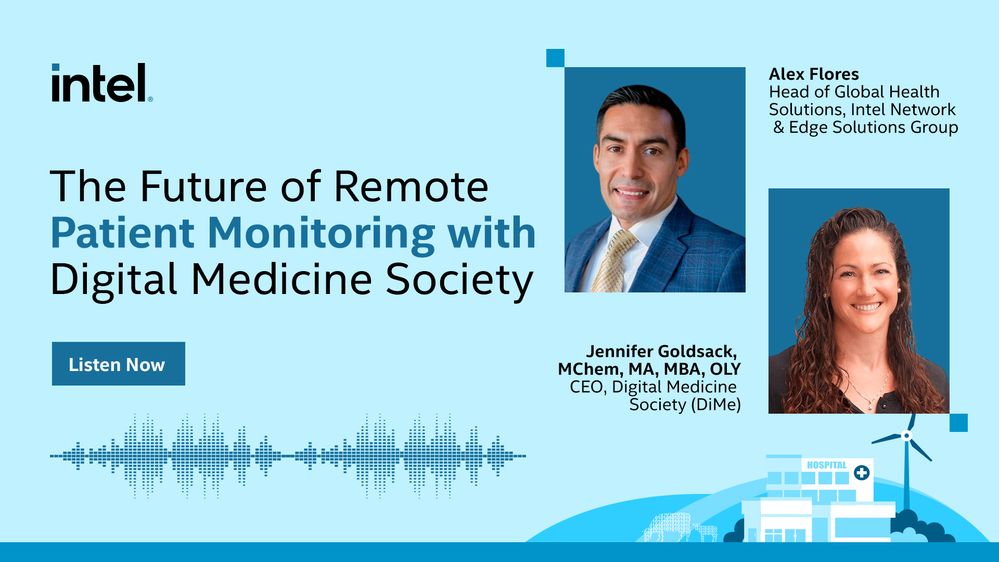 intel.

The Future of Remote Patient Monitoring with Digital Medicine Society

Listen Now

Alex Flores
Head of Global Health Solutions, Intel Network & Edge Solutions Group

Jennifer Goldsack, MChem, MA, MBA, OLY
CEO, Digital Medicine Society (DiMe)

HOSPITAL